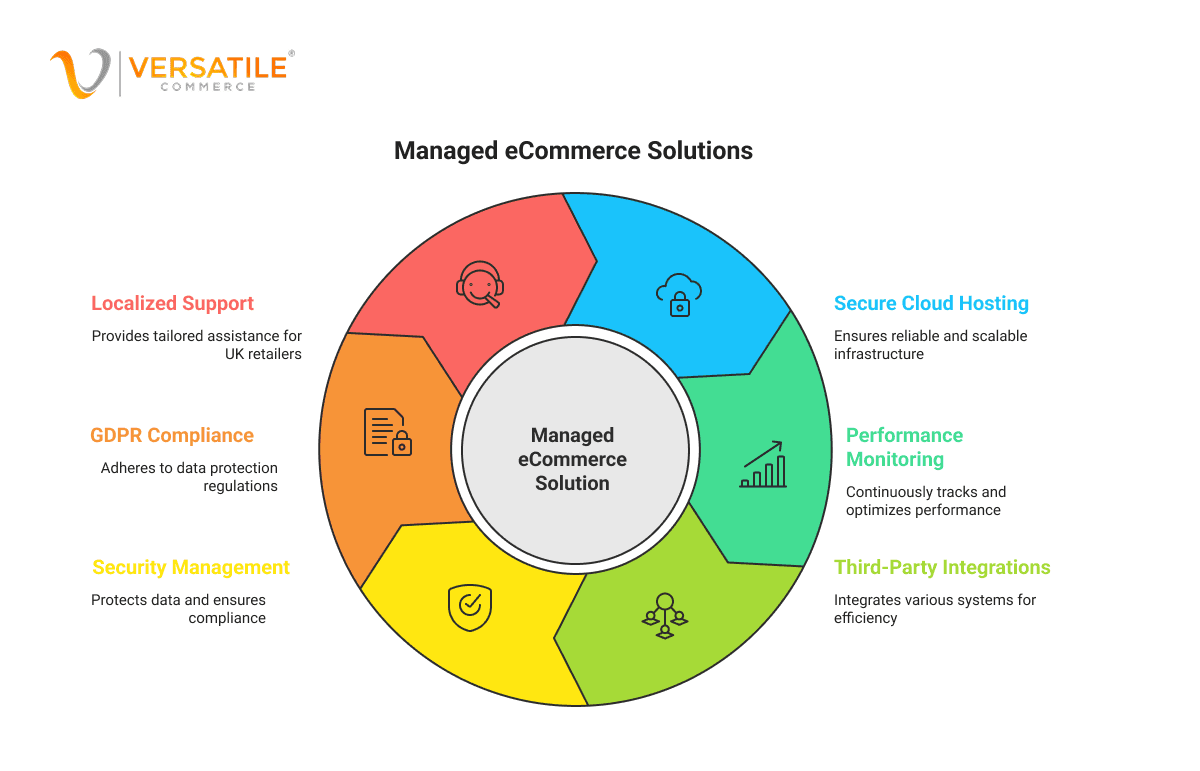 VERSATILE®
COMMERCE

Managed eCommerce Solutions

Localized Support

Provides tailored assistance for UK retailers

GDPR Compliance

Adheres to data protection regulations

Security Management

Protects data and ensures compliance

Managed eCommerce Solution

Secure Cloud Hosting

Ensures reliable and scalable infrastructure

Performance Monitoring

Continuously tracks and optimizes performance

Third-Party Integrations

Integrates various systems for efficiency